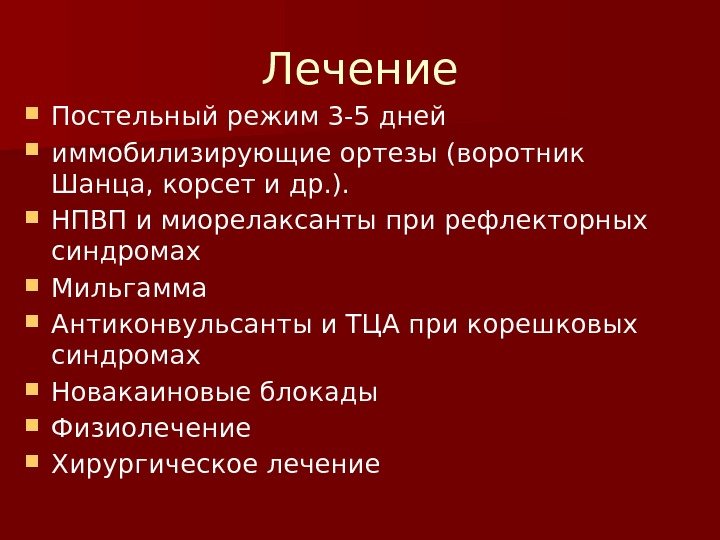 Лечение

- Постельный режим 3-5 дней
- иммобилизирующие ортезы (воротник Шанца, корсет и др.).
- НПВП и миорелаксанты при рефлекторных синдромах
- Мильгамма
- Антиконвульсанты и ТЦА при корешковых синдромах
- Новакаиновые блокады
- Физиолечение
- Хирургическое лечение